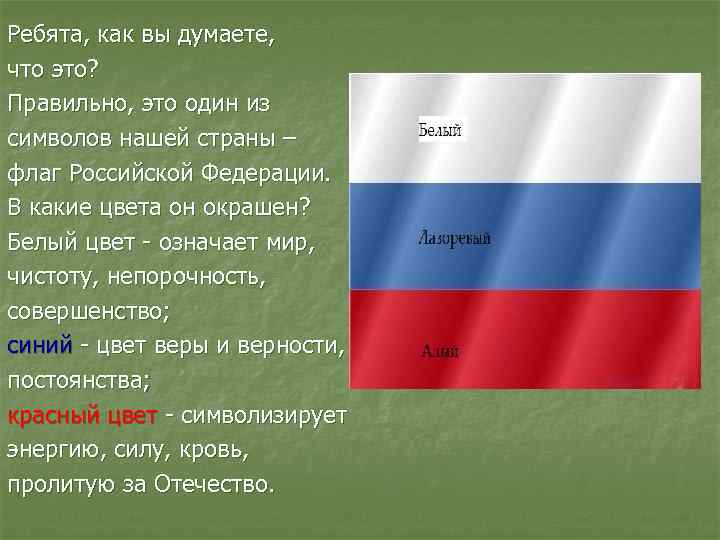 Ребята, как вы думаете, что это?
Правильно, это один из символов нашей страны – флаг Российской Федерации.
В какие цвета он окрашен?
Белый цвет - означает мир, чистоту, непорочность, совершенство;
синий - цвет веры и верности, постоянства;
красный цвет - символизирует энергию, силу, кровь, пролитую за Отечество.

Белый

Лазоревый

Алый